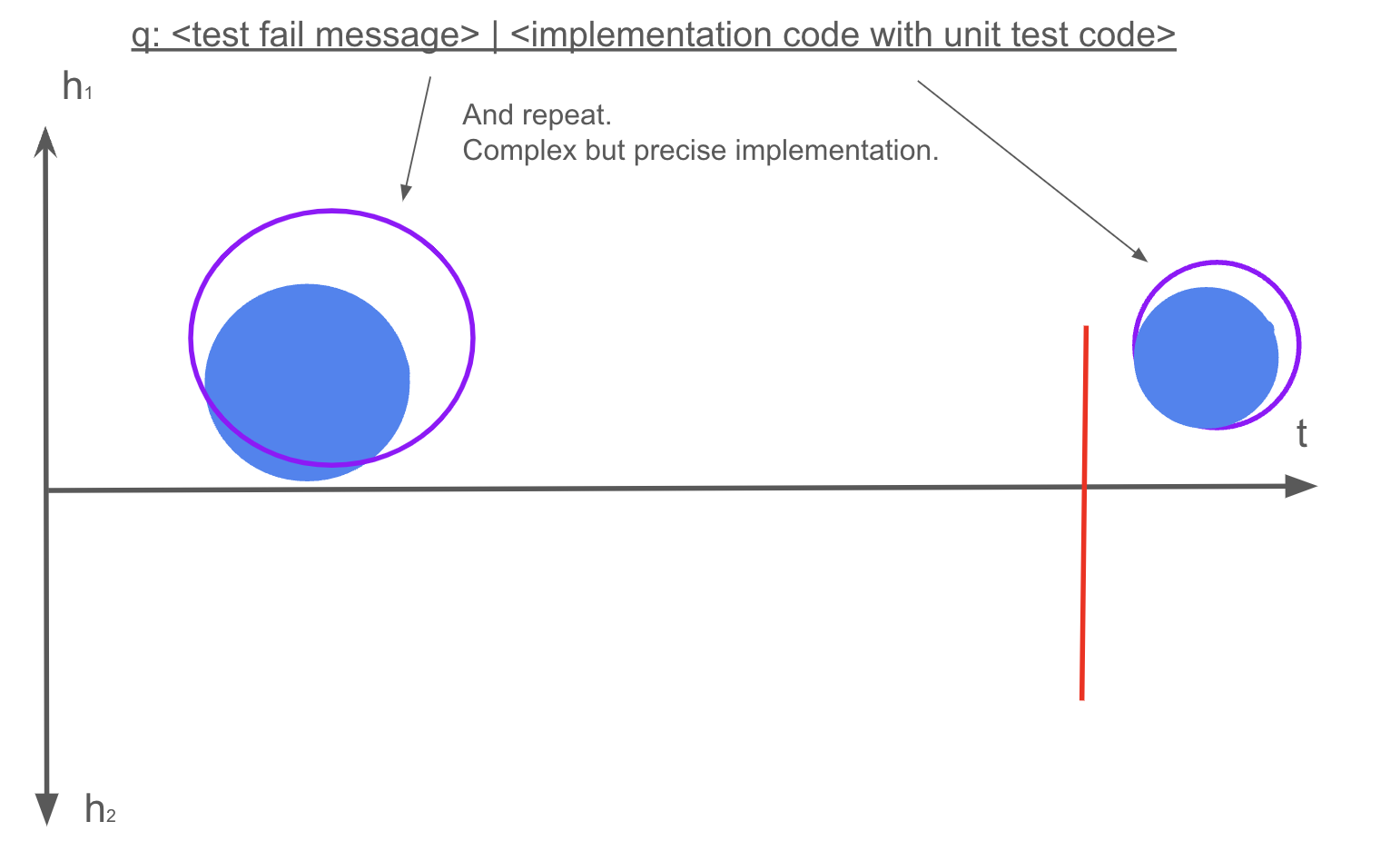 q: <test fail message> | <implementation code with unit test code>

$h_1$

And repeat.
Complex but precise implementation.

t

$h_2$